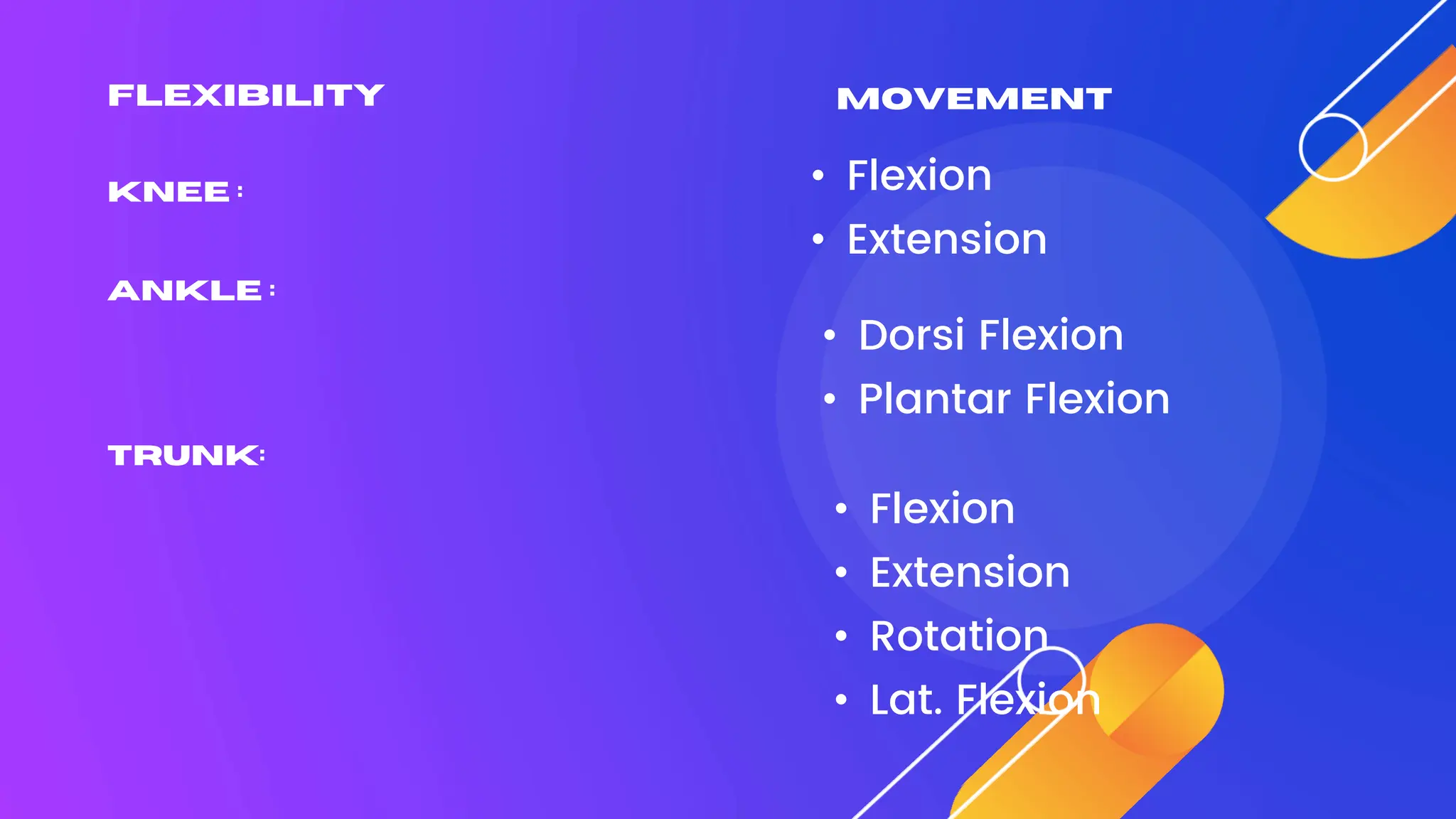 FLEXIBILITY

KNEE :

ANKLE :

TRUNK:

MOVEMENT

• Flexion
• Extension

• Dorsi Flexion
• Plantar Flexion

• Flexion
• Extension
• Rotation
• Lat. Flexion